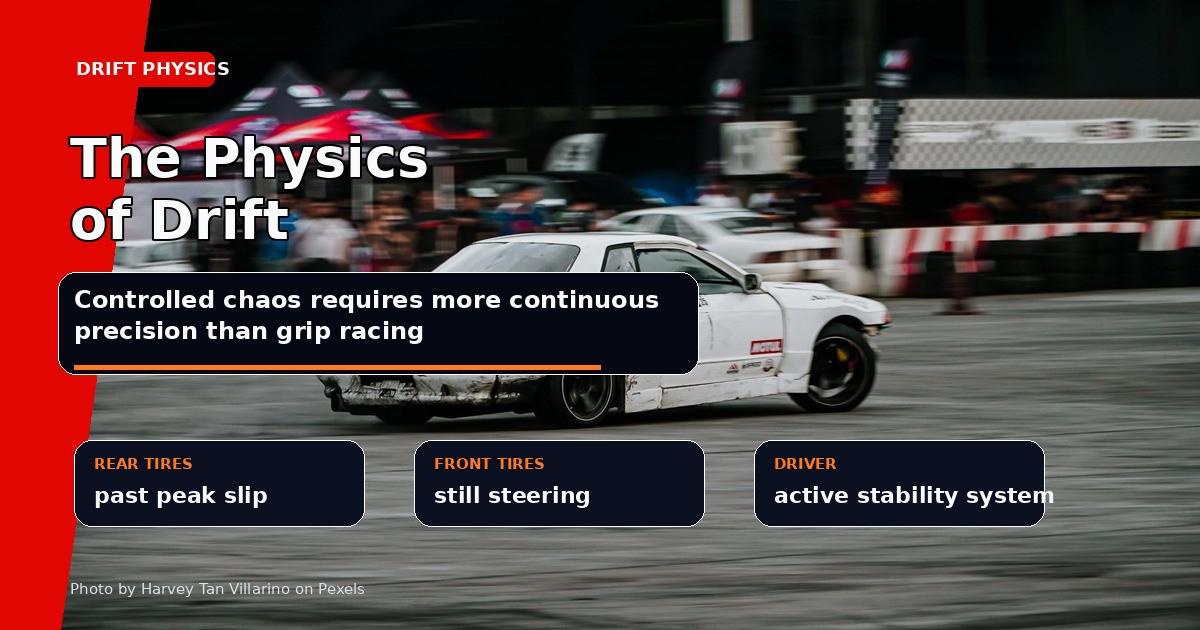 DRIFT PHYSICS

The Physics of Drift

Controlled chaos requires more continuous precision than grip racing

REAR TIRES
past peak slip

FRONT TIRES
still steering

DRIVER
active stability system

Photo by Harvey Tan Villarino on Pexels